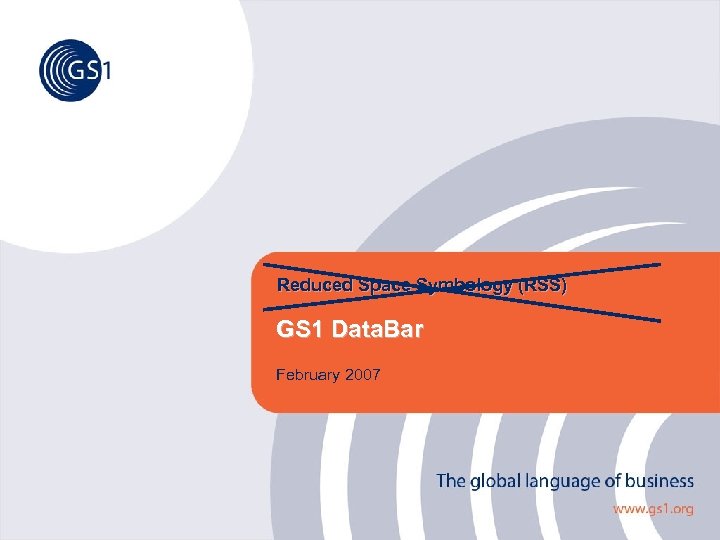 GS1

Reduced Space Symbology (RSS)

GS1 DataBar

February 2007

The global language of business

www.gs1.org